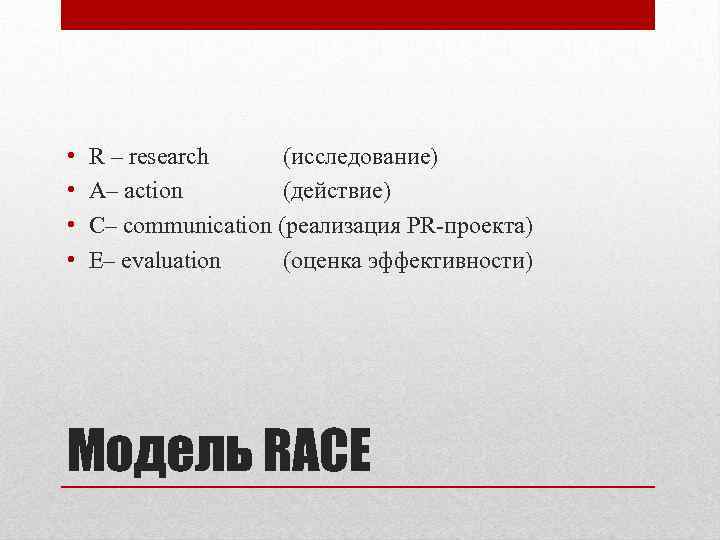 • R – research (исследование)
• A– action (действие)
• C– communication (реализация PR-проекта)
• E– evaluation (оценка эффективности)

Модель RACE